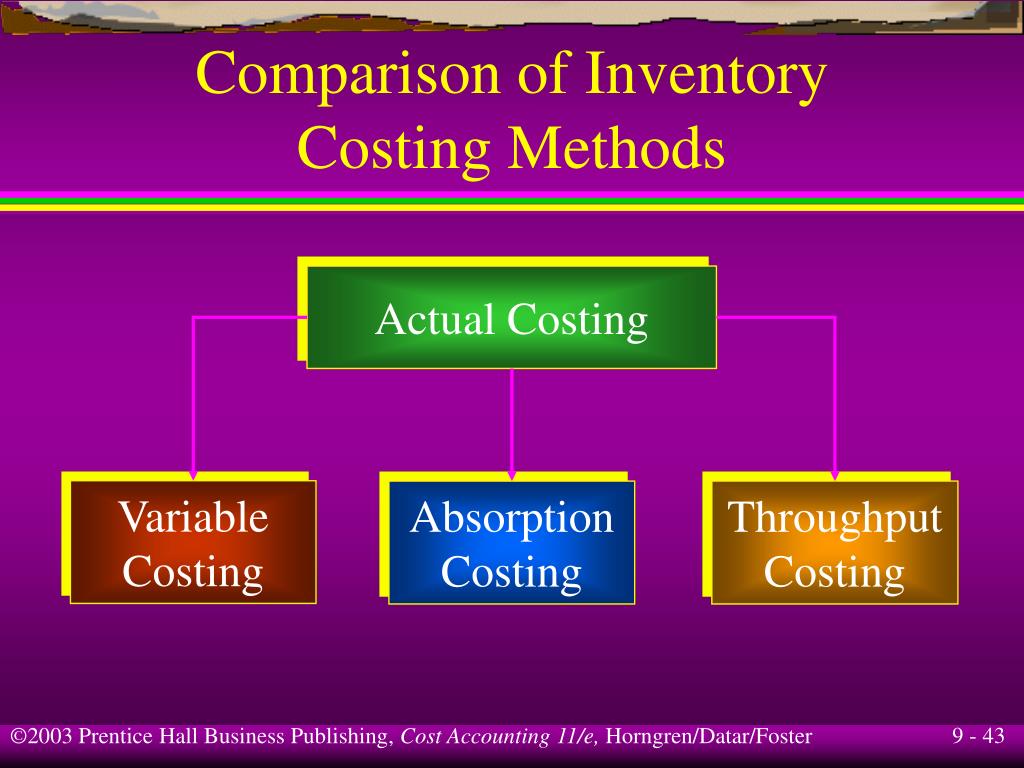 Comparison of Inventory Costing Methods

Actual Costing

Variable Costing

Absorption Costing

Throughput Costing

©2003 Prentice Hall Business Publishing, Cost Accounting 11/e, Horngren/Datar/Foster

9 - 43